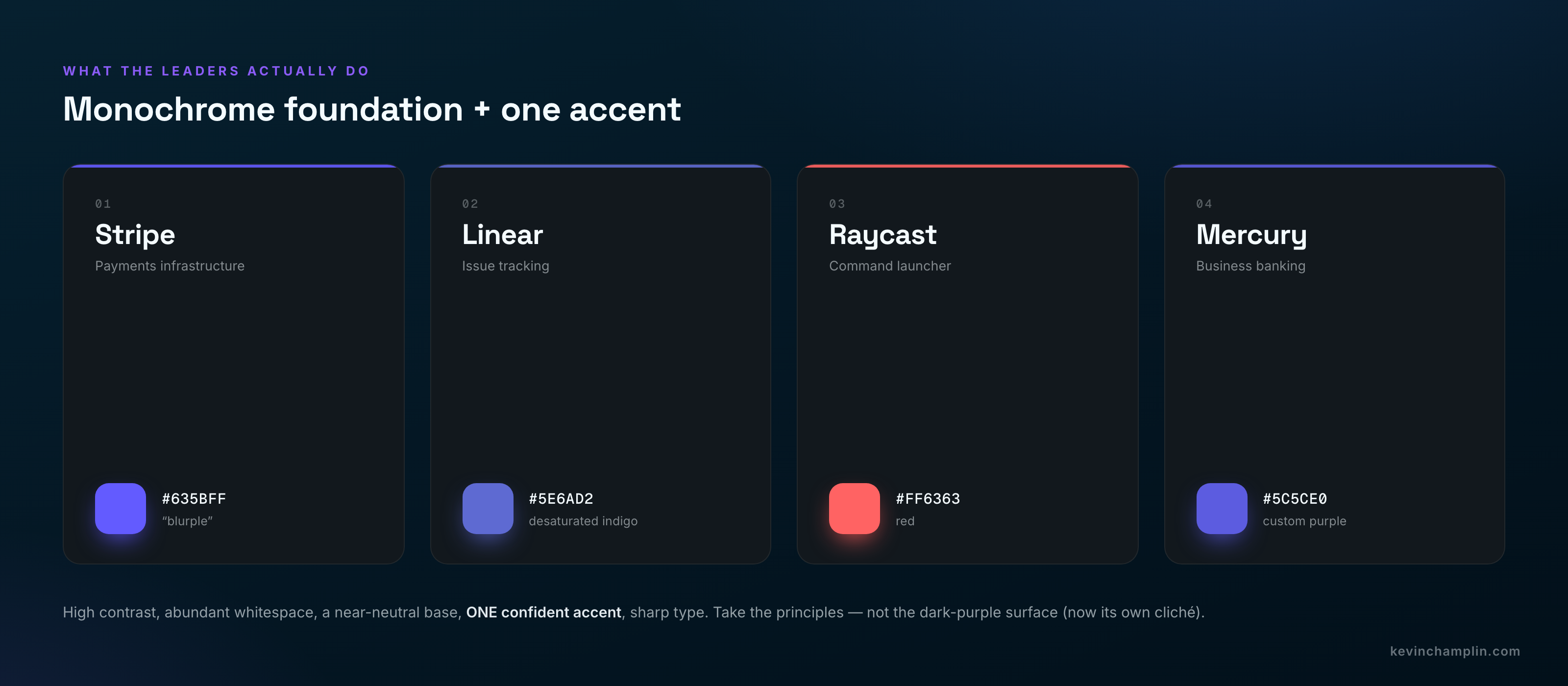 WHAT THE LEADERS ACTUALLY DO

Monochrome foundation + one accent

01
Stripe
Payments infrastructure

#635BFF
"blurple"

02
Linear
Issue tracking

#5E6AD2
desaturated indigo

03
Raycast
Command launcher

#FF6363
red

04
Mercury
Business banking

#5C5CE0
custom purple

High contrast, abundant whitespace, a near-neutral base, ONE confident accent, sharp type. Take the principles — not the dark-purple surface (now its own cliché).

kevinchamplin.com